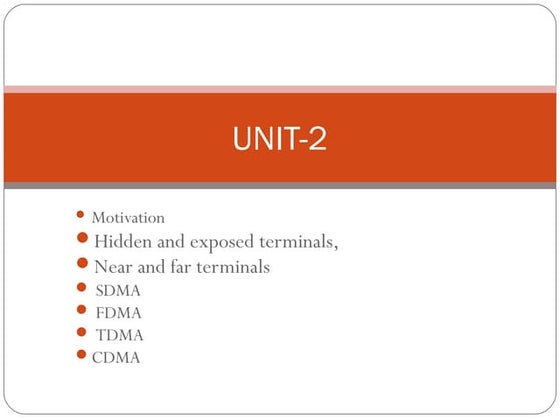 UNIT-2

- Motivation
- Hidden and exposed terminals,
- Near and far terminals
- SDMA
- FDMA
- TDMA
- CDMA